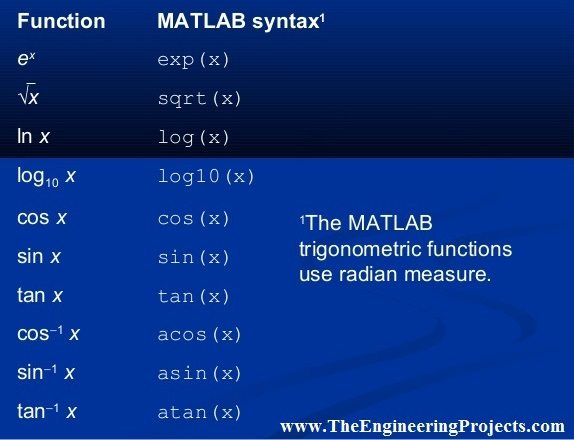 | Function | MATLAB syntax$^1$ |
|---|---|
| $e^x$ | exp(x) |
| $\sqrt{x}$ | sqrt(x) |
| $\ln x$ | log(x) |
| $\log_{10} x$ | log10(x) |
| $\cos x$ | cos(x) |
| $\sin x$ | sin(x) |
| $\tan x$ | tan(x) |
| $\cos^{-1} x$ | acos(x) |
| $\sin^{-1} x$ | asin(x) |
| $\tan^{-1} x$ | atan(x) |

$^1$The MATLAB trigonometric functions use radian measure.

www.TheEngineeringProjects.com